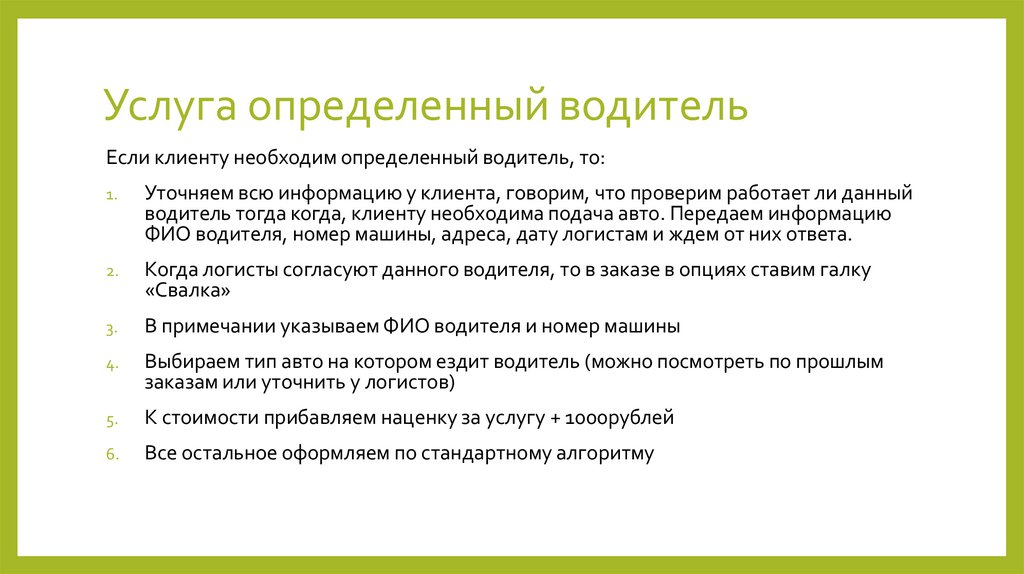 Услуга определенный водитель

Если клиенту необходим определенный водитель, то:

1. Уточняем всю информацию у клиента, говорим, что проверим работает ли данный водитель тогда когда, клиенту необходима подача авто. Передаем информацию ФИО водителя, номер машины, адреса, дату логистам и ждем от них ответа.

2. Когда логисты согласуют данного водителя, то в заказе в опциях ставим галку «Свалка»

3. В примечании указываем ФИО водителя и номер машины

4. Выбираем тип авто на котором ездит водитель (можно посмотреть по прошлым заказам или уточнить у логистов)

5. К стоимости прибавляем наценку за услугу + 1000рублей

6. Все остальное оформляем по стандартному алгоритму